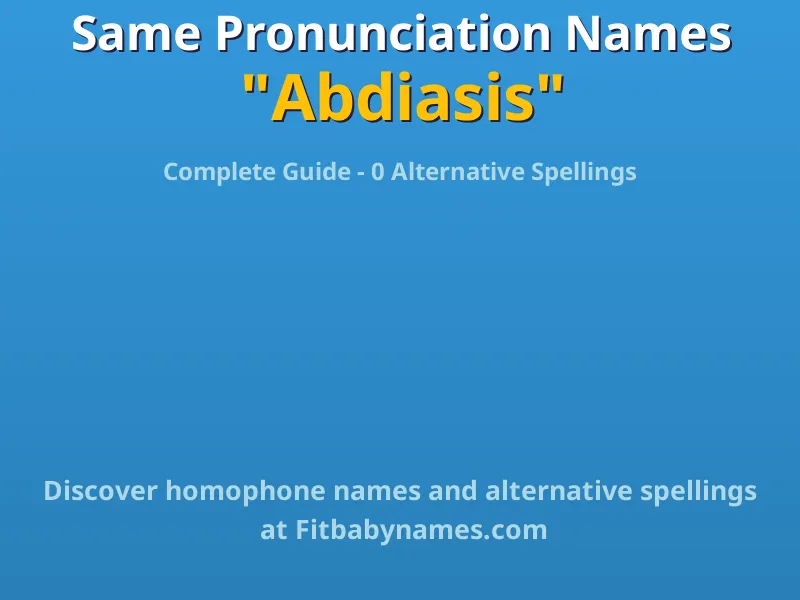 Same Pronunciation Names
"Abdiasis"

Complete Guide - 0 Alternative Spellings

Discover homophone names and alternative spellings at Fitbabynames.com